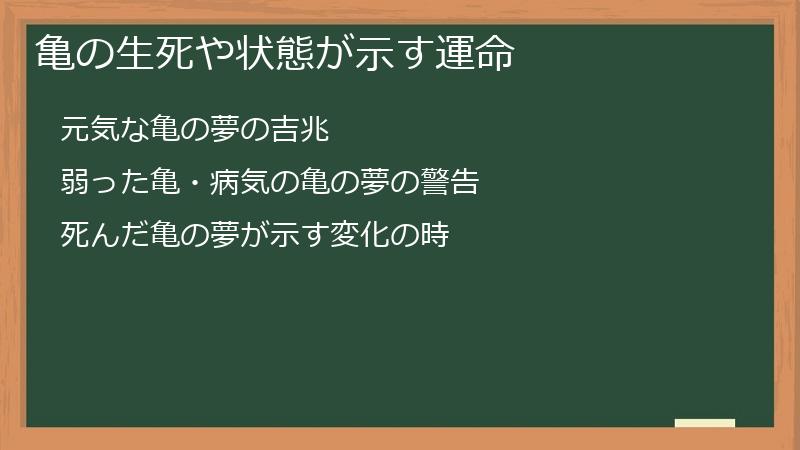 亀の生死や状態が示す運命

元気な亀の夢の吉兆

弱った亀・病気の亀の夢の警告

死んだ亀の夢が示す変化の時